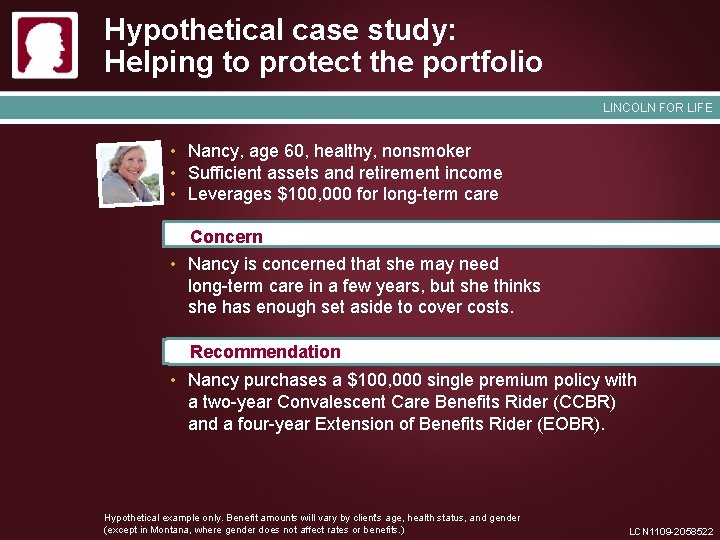 Hypothetical case study:
Helping to protect the portfolio

LINCOLN FOR LIFE

• Nancy, age 60, healthy, nonsmoker
• Sufficient assets and retirement income
• Leverages $100,000 for long-term care

Concern

• Nancy is concerned that she may need long-term care in a few years, but she thinks she has enough set aside to cover costs.

Recommendation

• Nancy purchases a $100,000 single premium policy with a two-year Convalescent Care Benefits Rider (CCBR) and a four-year Extension of Benefits Rider (EOBR).

Hypothetical example only. Benefit amounts will vary by client's age, health status, and gender (except in Montana, where gender does not affect rates or benefits.)

LCN1109-2058522